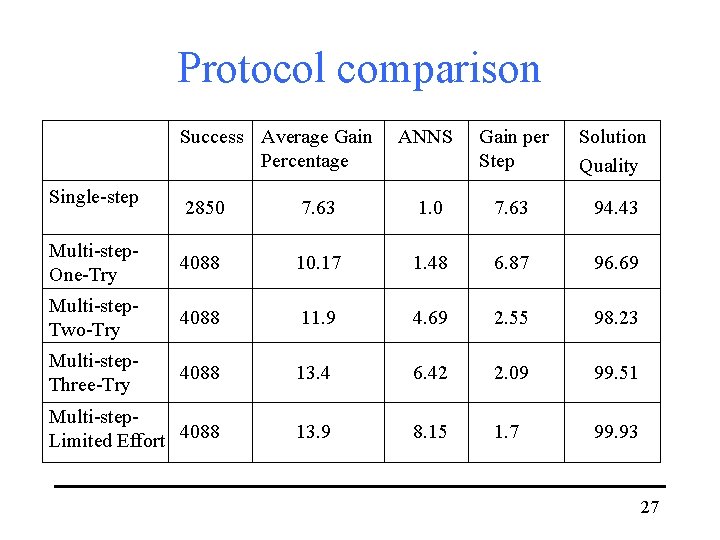 Protocol comparison

| | Success | Average Gain Percentage | ANNS | Gain per Step | Solution Quality |
|---|---|---|---|---|---|
| Single-step | 2850 | 7.63 | 1.0 | 7.63 | 94.43 |
| Multi-step-One-Try | 4088 | 10.17 | 1.48 | 6.87 | 96.69 |
| Multi-step-Two-Try | 4088 | 11.9 | 4.69 | 2.55 | 98.23 |
| Multi-step-Three-Try | 4088 | 13.4 | 6.42 | 2.09 | 99.51 |
| Multi-step-Limited Effort | 4088 | 13.9 | 8.15 | 1.7 | 99.93 |

27